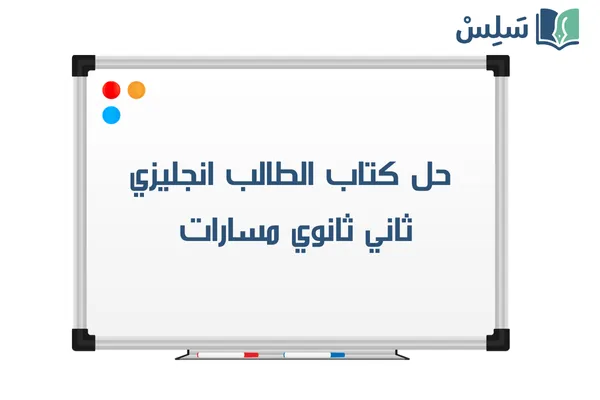 سَلِسْ

حل كتاب الطالب انجليزي
ثاني ثانوي مسارات